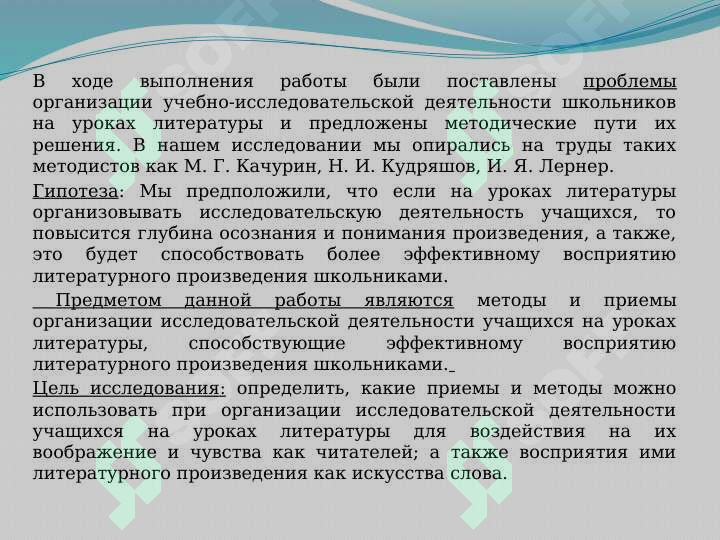 В ходе выполнения работы были поставлены проблемы организации учебно-исследовательской деятельности школьников на уроках литературы и предложены методические пути их решения. В нашем исследовании мы опирались на труды таких методистов как М. Г. Качурин, Н. И. Кудряшов, И. Я. Лернер.

Гипотеза: Мы предположили, что если на уроках литературы организовывать исследовательскую деятельность учащихся, то повысится глубина осознания и понимания произведения, а также, это будет способствовать более эффективному восприятию литературного произведения школьниками.

Предметом данной работы являются методы и приемы организации исследовательской деятельности учащихся на уроках литературы, способствующие эффективному восприятию литературного произведения школьниками.

Цель исследования: определить, какие приемы и методы можно использовать при организации исследовательской деятельности учащихся на уроках литературы для воздействия на их воображение и чувства как читателей; а также восприятия ими литературного произведения как искусства слова.